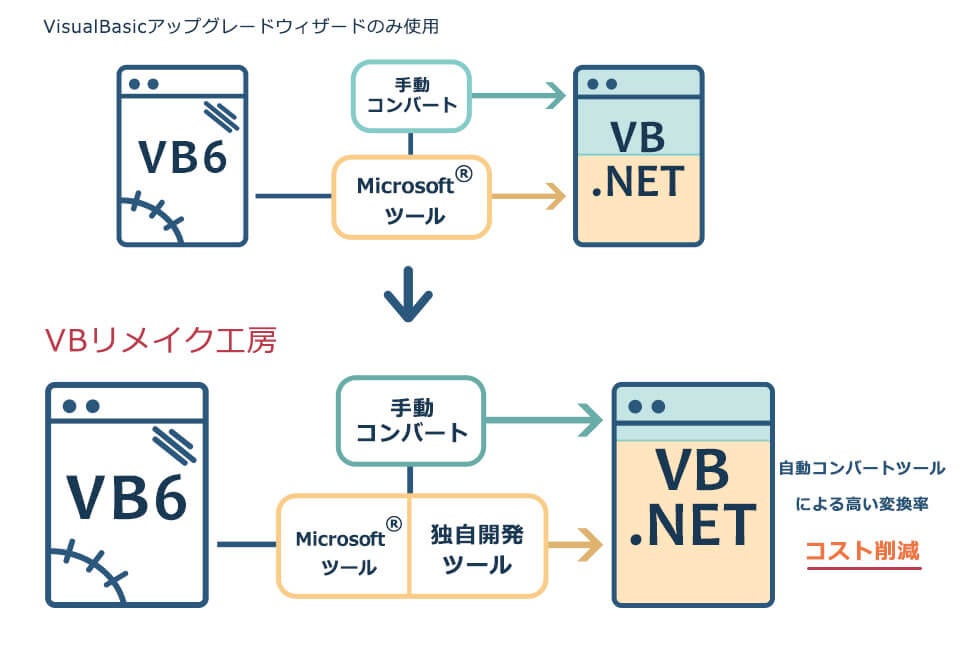 VisualBasicアップグレードウィザードのみ使用

VB6

手動
コンバート

Microsoft®
ツール

VB
.NET

VBリメイク工房

VB6

手動
コンバート

Microsoft®
ツール

独自開発
ツール

VB
.NET

自動コンバートツール
による高い変換率

コスト削減